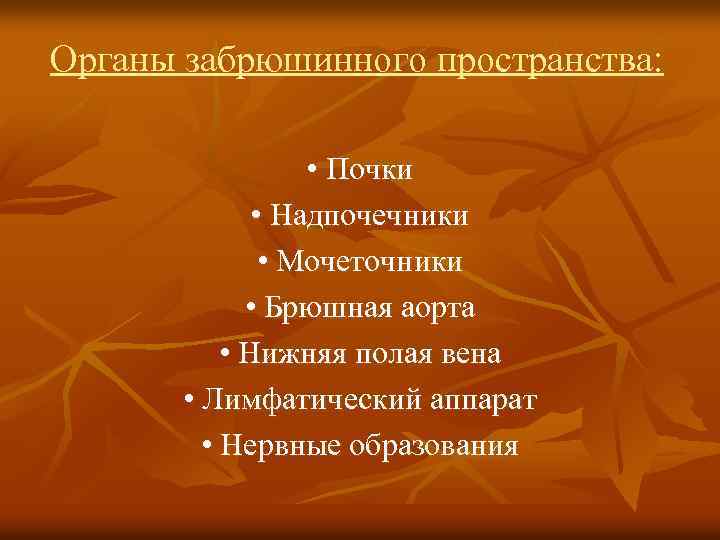 Органы забрюшинного пространства:

• Почки
• Надпочечники
• Мочеточники
• Брюшная аорта
• Нижняя полая вена
• Лимфатический аппарат
• Нервные образования